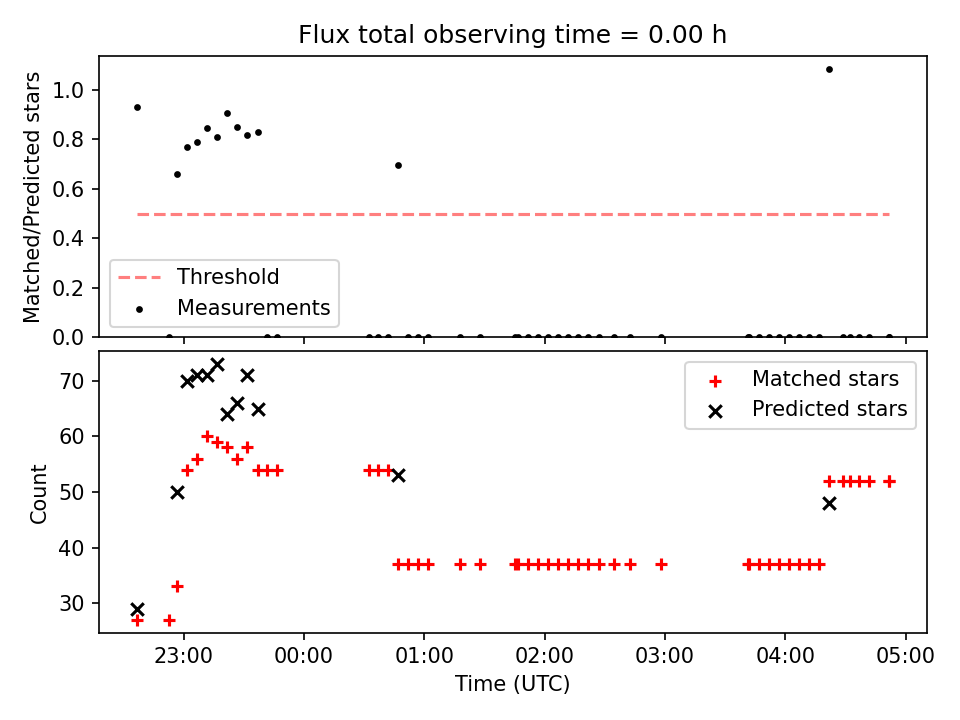 Flux total observing time = 0.00 h

Matched/Predicted stars

1.0
0.8
0.6
0.4
0.2
0.0

Threshold
Measurements

Count

70
60
50
40
30

Matched stars
Predicted stars

23:00
00:00
01:00
02:00
03:00
04:00
05:00

Time (UTC)